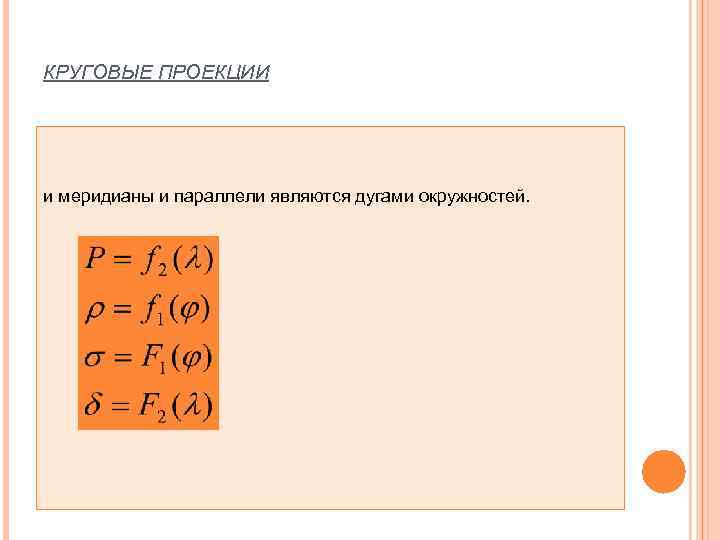 КРУГОВЫЕ ПРОЕКЦИИ

и меридианы и параллели являются дугами окружностей.

$P = f_2(\lambda)$
$\rho = f_1(\varphi)$
$\sigma = F_1(\varphi)$
$\delta = F_2(\lambda)$